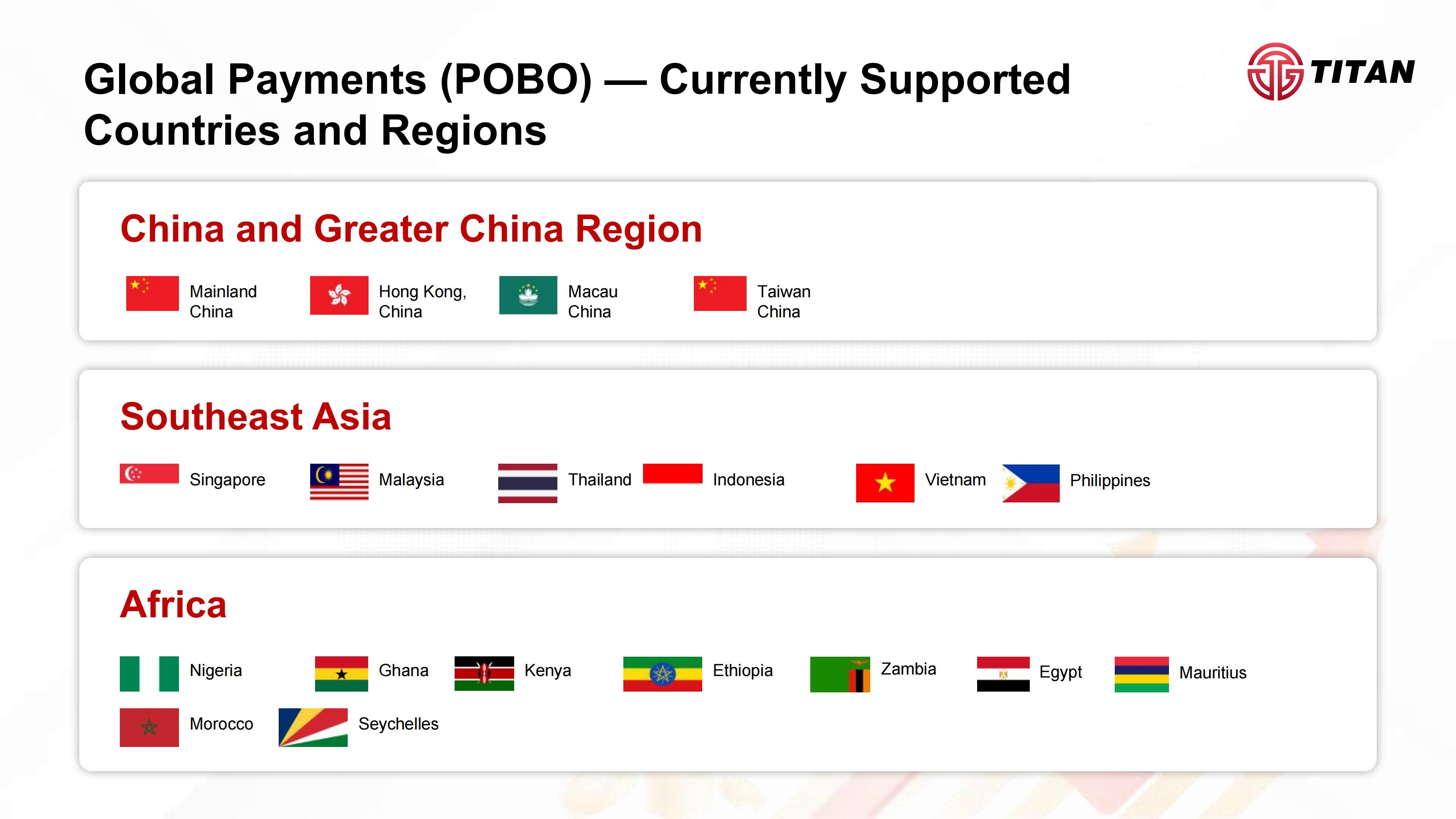 Global Payments (POBO) — Currently Supported Countries and Regions

TITAN

China and Greater China Region

Mainland China
Hong Kong, China
Macau China
Taiwan China

Southeast Asia

Singapore
Malaysia
Thailand
Indonesia
Vietnam
Philippines

Africa

Nigeria
Ghana
Kenya
Ethiopia
Zambia
Egypt
Mauritius
Morocco
Seychelles